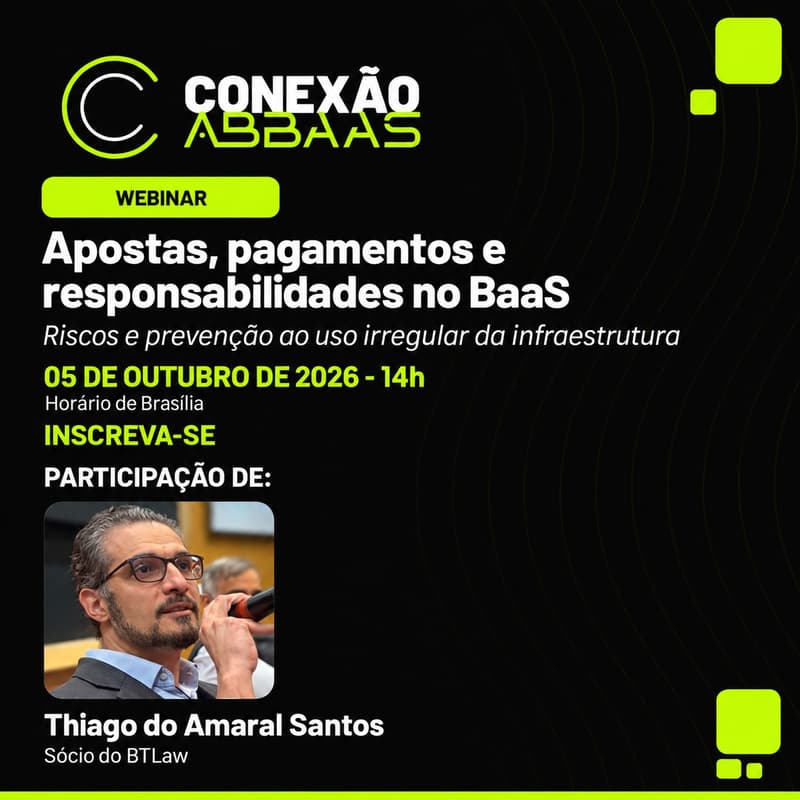 CONEXÃO
ABBAAS

WEBINAR

Apostas, pagamentos e responsabilidades no BaaS

Riscos e prevenção ao uso irregular da infraestrutura

05 DE OUTUBRO DE 2026 - 14h
Horário de Brasília

INSCREVA-SE

PARTICIPAÇÃO DE:

Thiago do Amaral Santos
Sócio do BTLaw